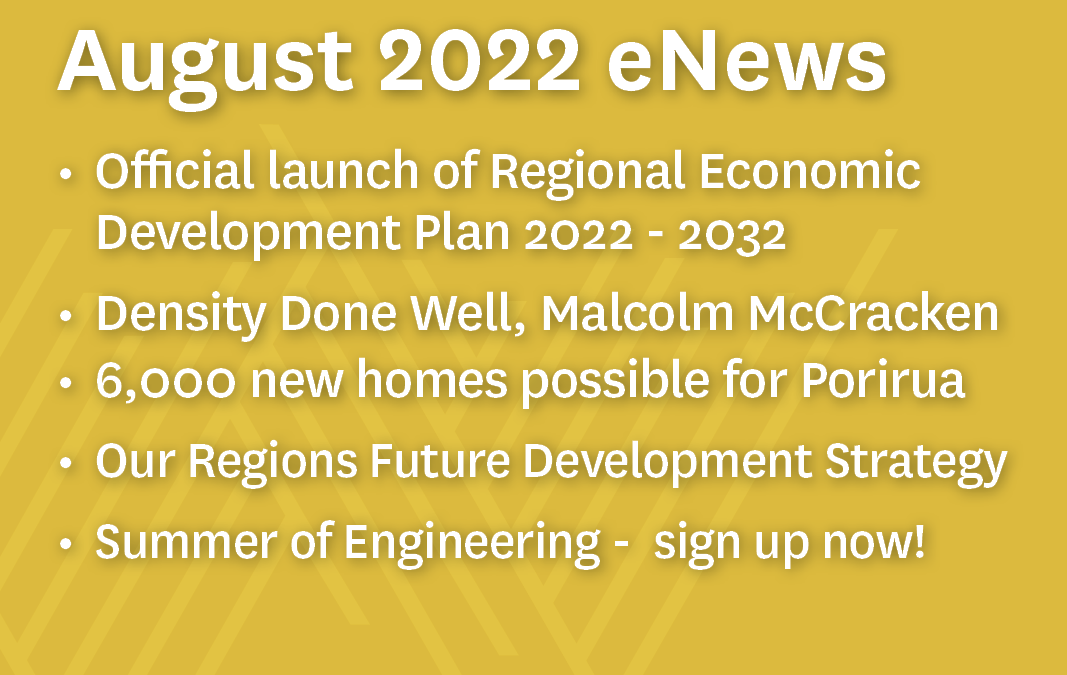 August 2022 eNews

• Official launch of Regional Economic Development Plan 2022 - 2032

• Density Done Well, Malcolm McCracken

• 6,000 new homes possible for Porirua

• Our Regions Future Development Strategy

• Summer of Engineering - sign up now!